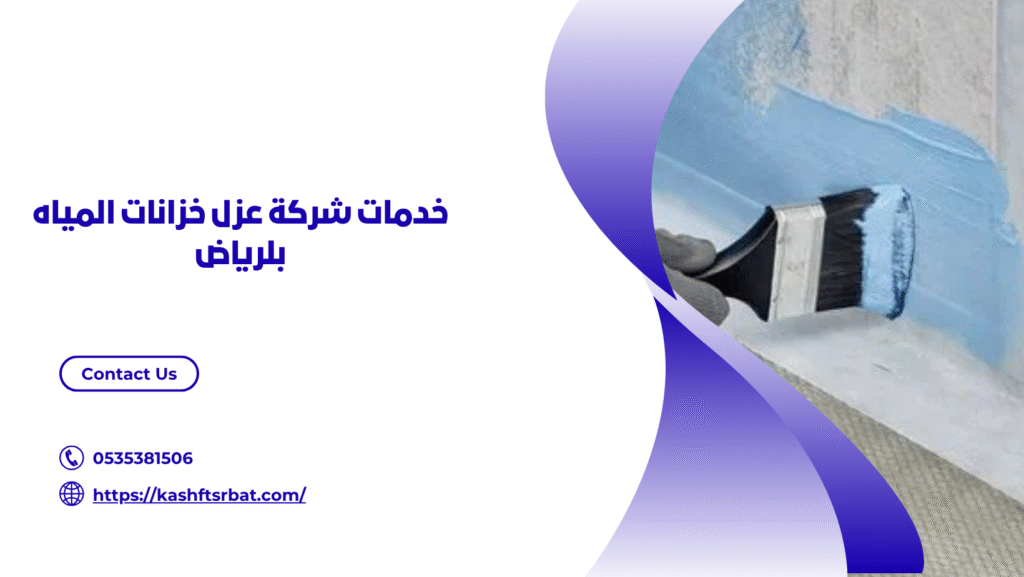 خدمات شركة عزل خزانات المياه بلرياض

Contact Us

0535381506

https://kashftsrbat.com/